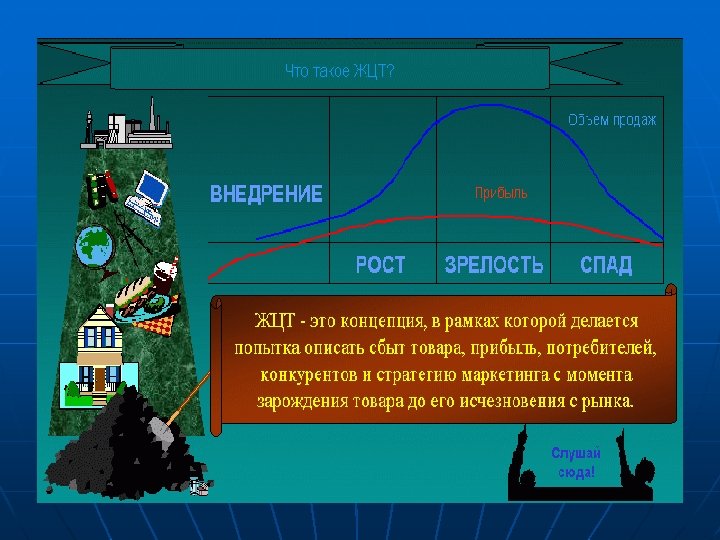 Что такое ЖЦТ?

Объем продаж

ВНЕДРЕНИЕ

Прибыль

РОСТ

ЗРЕЛОСТЬ

СПАД

ЖЦТ - это концепция, в рамках которой делается попытка описать сбыт товара, прибыль, потребителей, конкурентов и стратегию маркетинга с момента зарождения товара до его исчезновения с рынка.

Слушай сюда!